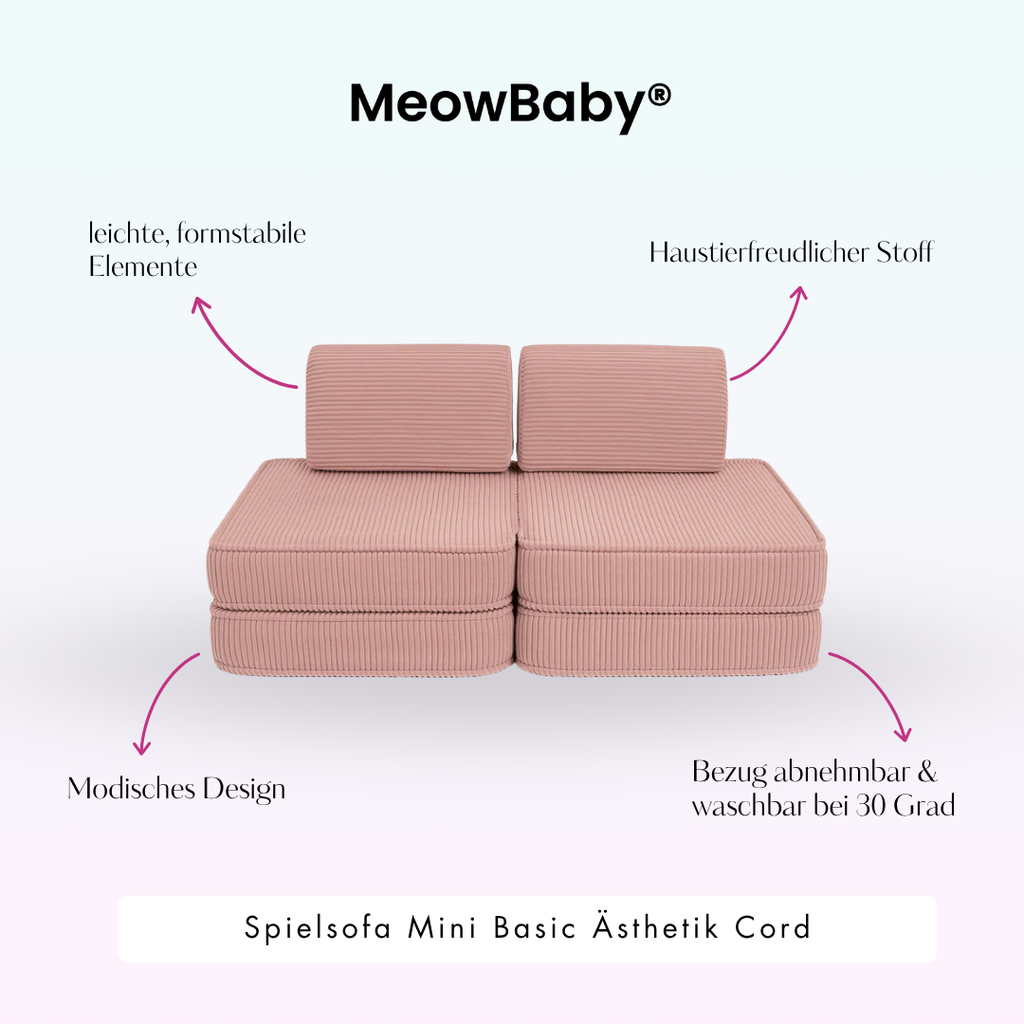 MeowBaby®

leichte, formstabile Elemente

Haustierfreudlicher Stoff

Modisches Design

Bezug abnehmbar & waschbar bei 30 Grad

Spielsofa Mini Basic Ästhetik Cord